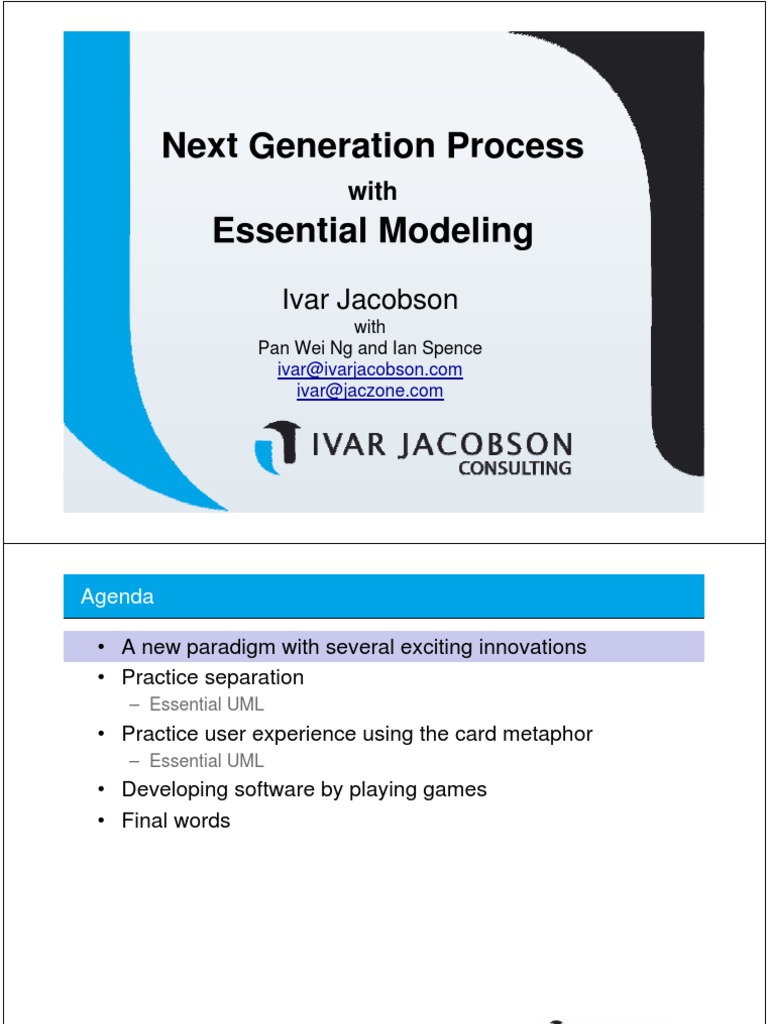 Next Generation Process
with
Essential Modeling

Ivar Jacobson
with
Pan Wei Ng and Ian Spence
ivar@ivarjacobson.com
ivar@jaczone.com

IVAR JACOBSON
CONSULTING

Agenda

• A new paradigm with several exciting innovations
• Practice separation
– Essential UML
• Practice user experience using the card metaphor
– Essential UML
• Developing software by playing games
• Final words